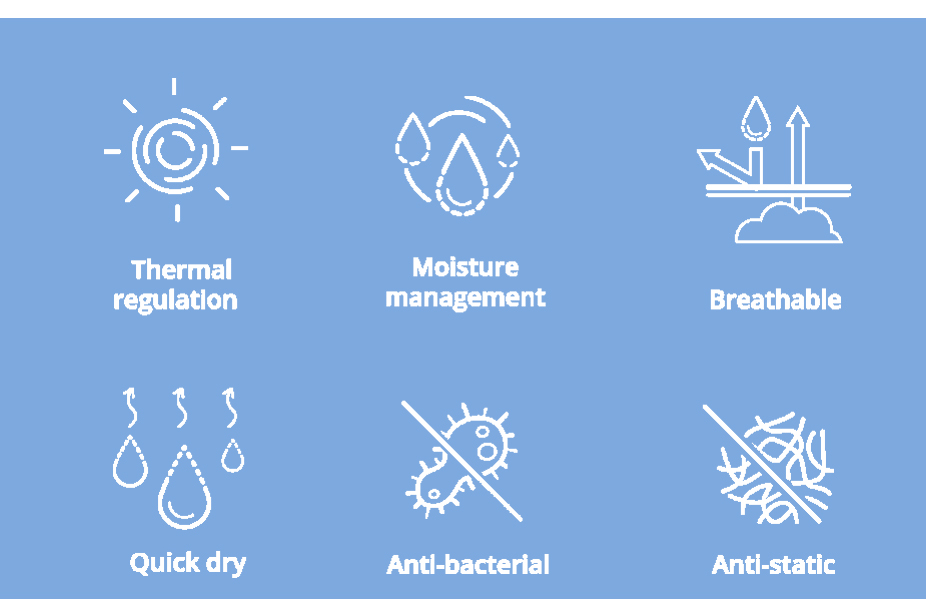 Thermal regulation

Moisture management

Breathable

Quick dry

Anti-bacterial

Anti-static